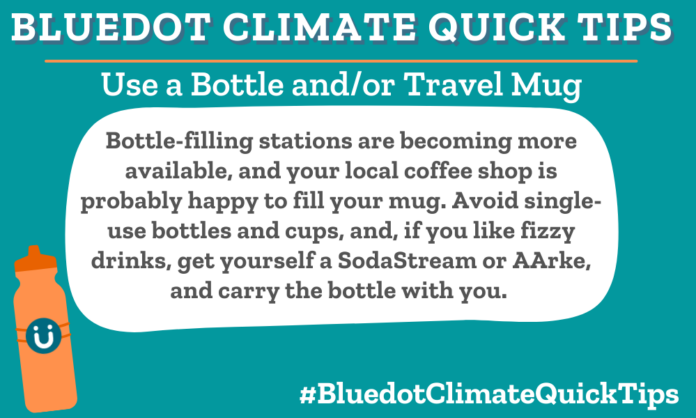 BLUEDOT CLIMATE QUICK TIPS

Use a Bottle and/or Travel Mug

Bottle-filling stations are becoming more available, and your local coffee shop is probably happy to fill your mug. Avoid single-use bottles and cups, and, if you like fizzy drinks, get yourself a SodaStream or AArke, and carry the bottle with you.

#BluedotClimateQuickTips